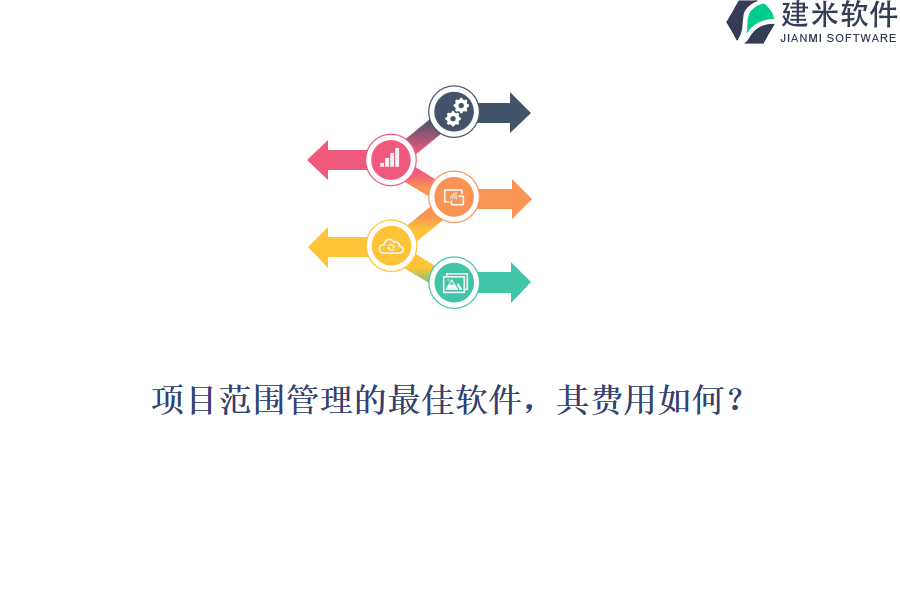 建米软件
JIANMI SOFTWARE

项目范围管理的最佳软件，其费用如何？